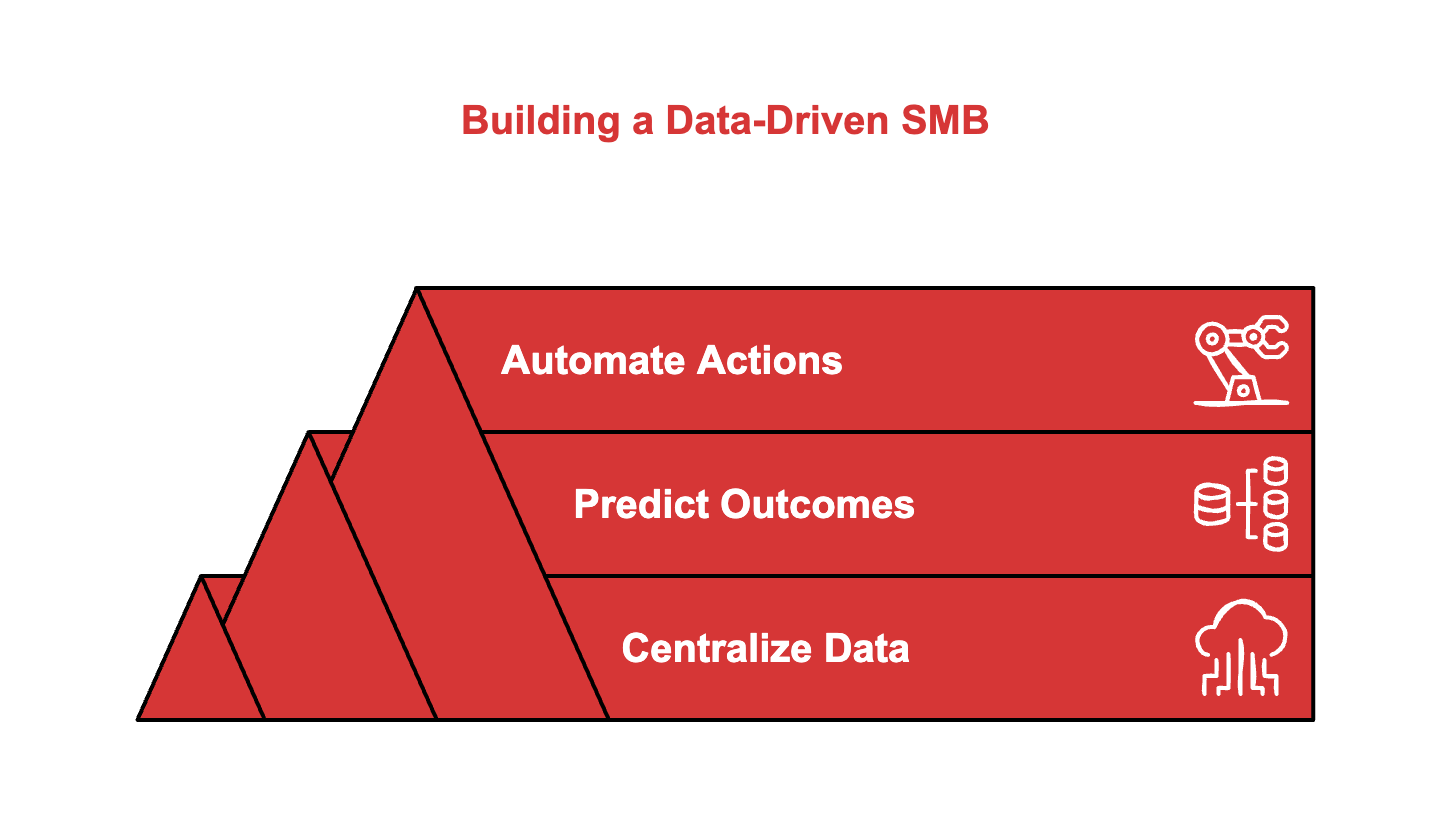 Building a Data-Driven SMB

Automate Actions

Predict Outcomes

Centralize Data